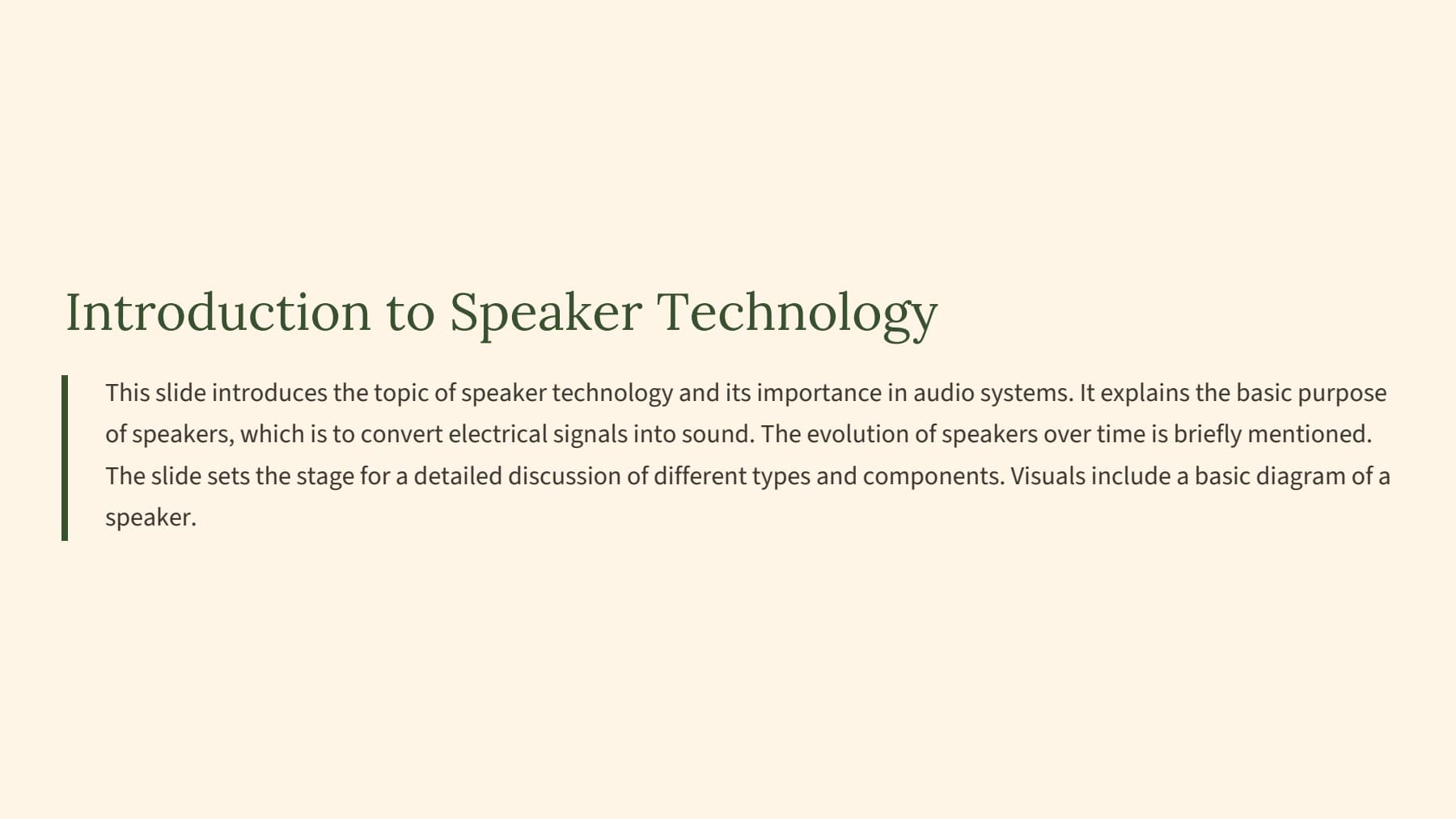 Introduction to Speaker Technology

This slide introduces the topic of speaker technology and its importance in audio systems. It explains the basic purpose of speakers, which is to convert electrical signals into sound. The evolution of speakers over time is briefly mentioned. The slide sets the stage for a detailed discussion of different types and components. Visuals include a basic diagram of a speaker.